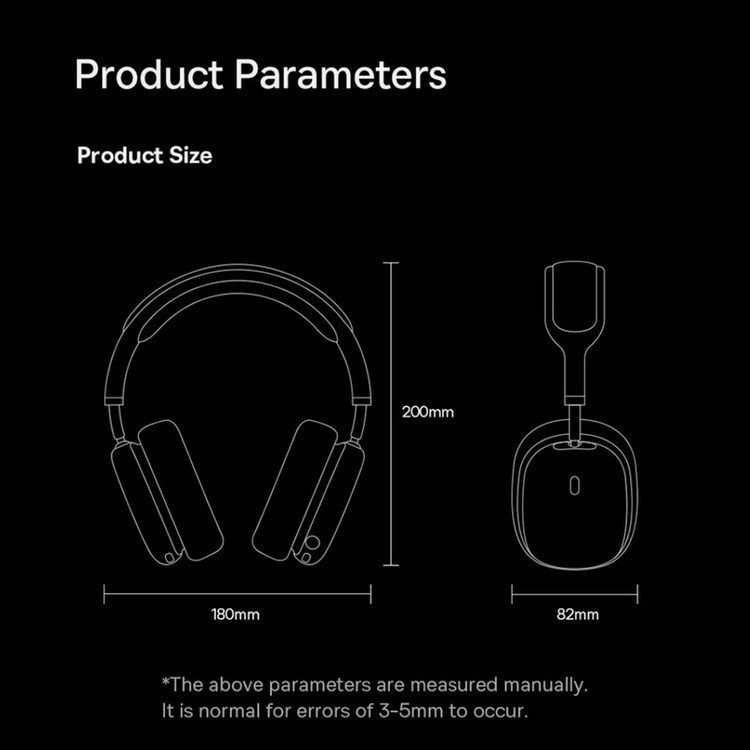 Product Parameters

Product Size

200mm

180mm

82mm

*The above parameters are measured manually.
It is normal for errors of 3-5mm to occur.